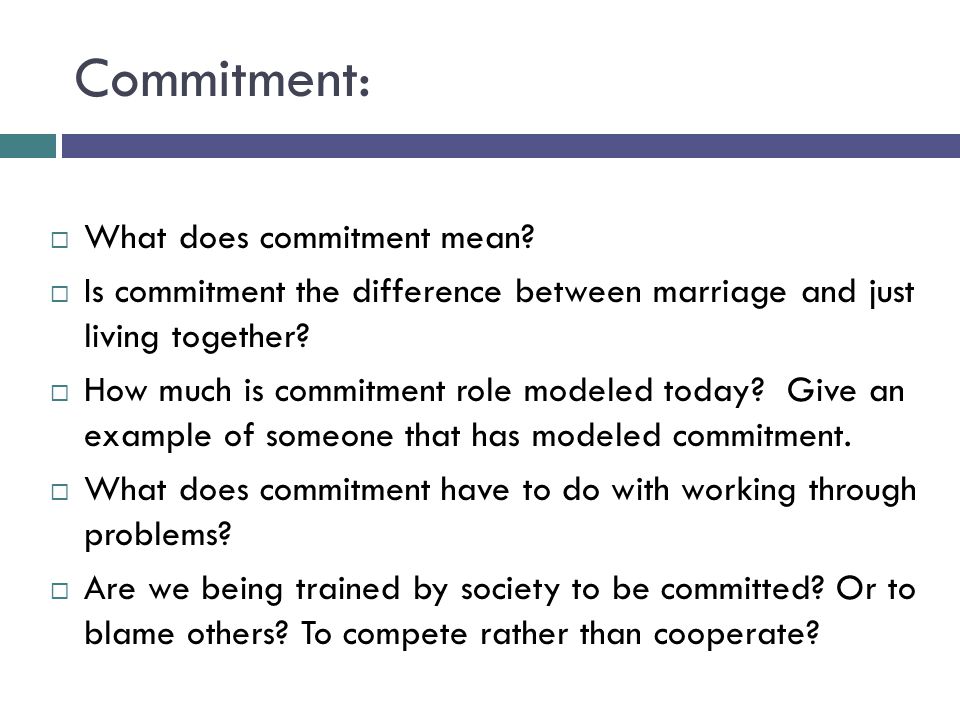 Commitment:

□ What does commitment mean?

□ Is commitment the difference between marriage and just living together?

□ How much is commitment role modeled today? Give an example of someone that has modeled commitment.

□ What does commitment have to do with working through problems?

□ Are we being trained by society to be committed? Or to blame others? To compete rather than cooperate?